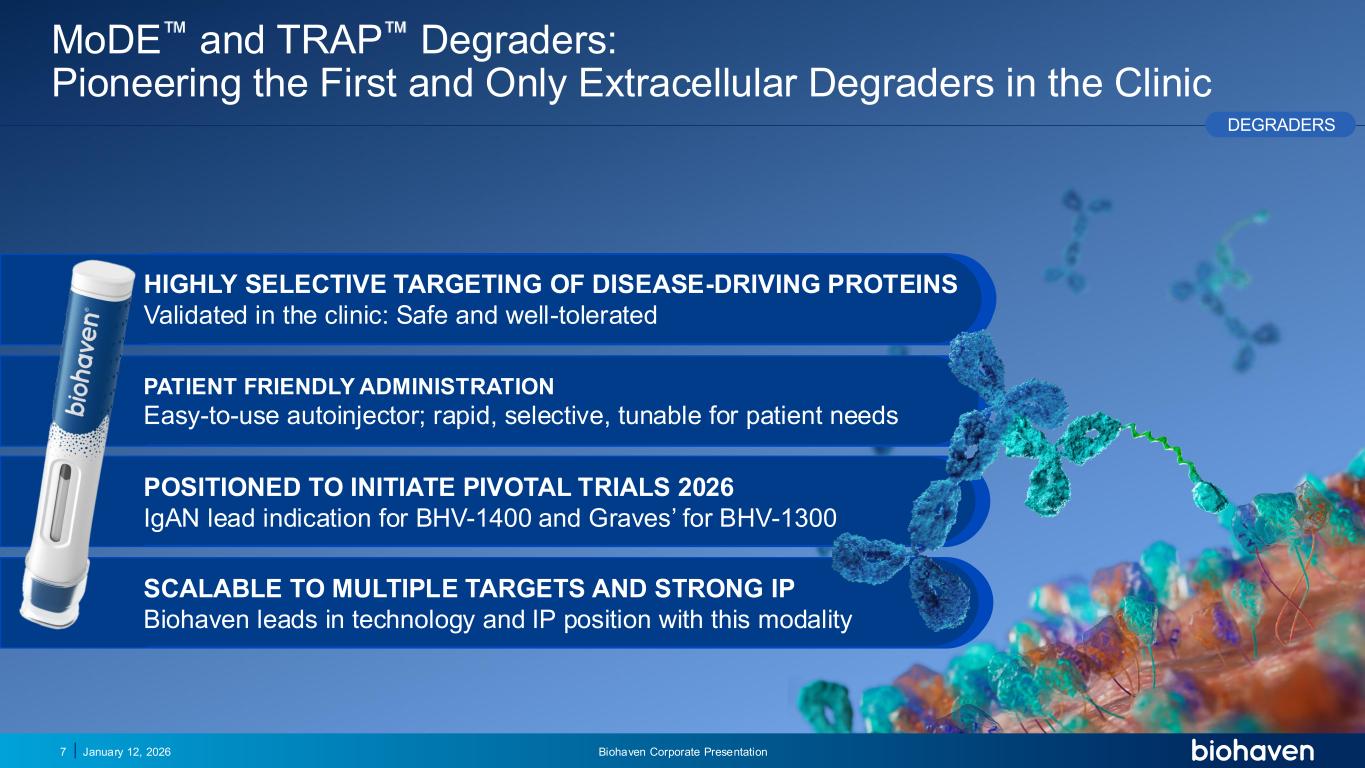 MoDE™ and TRAP™ Degraders:
Pioneering the First and Only Extracellular Degraders in the Clinic

DEGRADERS

biohaven

HIGHLY SELECTIVE TARGETING OF DISEASE-DRIVING PROTEINS
Validated in the clinic: Safe and well-tolerated

PATIENT FRIENDLY ADMINISTRATION
Easy-to-use autoinjector; rapid, selective, tunable for patient needs

POSITIONED TO INITIATE PIVOTAL TRIALS 2026
IgAN lead indication for BHV-1400 and Graves' for BHV-1300

SCALABLE TO MULTIPLE TARGETS AND STRONG IP
Biohaven leads in technology and IP position with this modality

7 | January 12, 2026 Biohaven Corporate Presentation biohaven